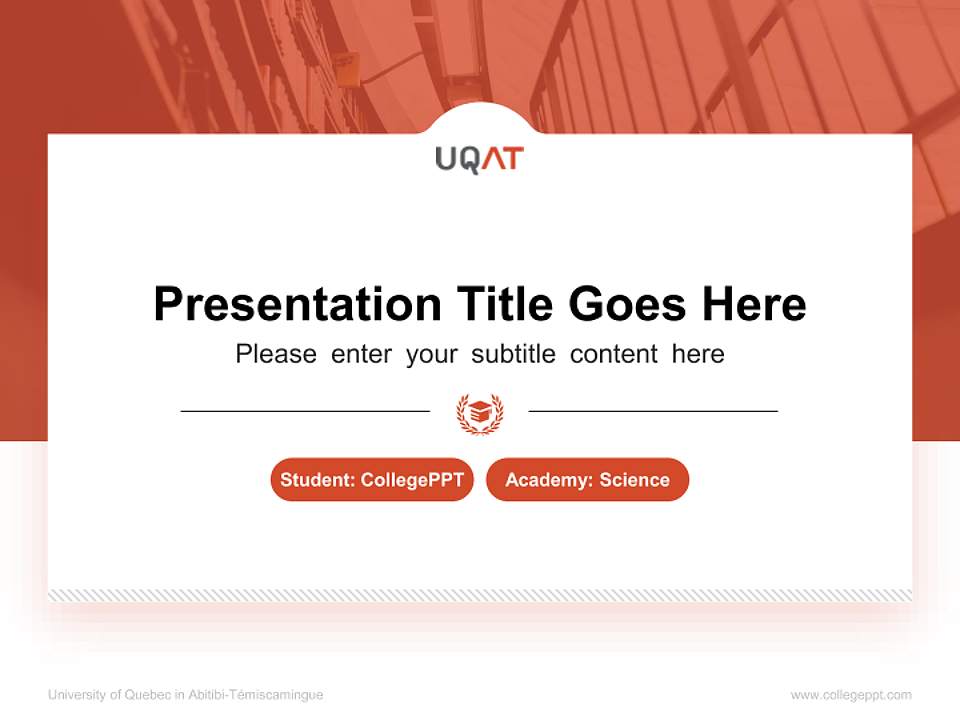 UQAT

Presentation Title Goes Here

Please enter your subtitle content here

Student: CollegePPT

Academy: Science

University of Quebec in Abitibi-Témiscamingue

www.collegeppt.com